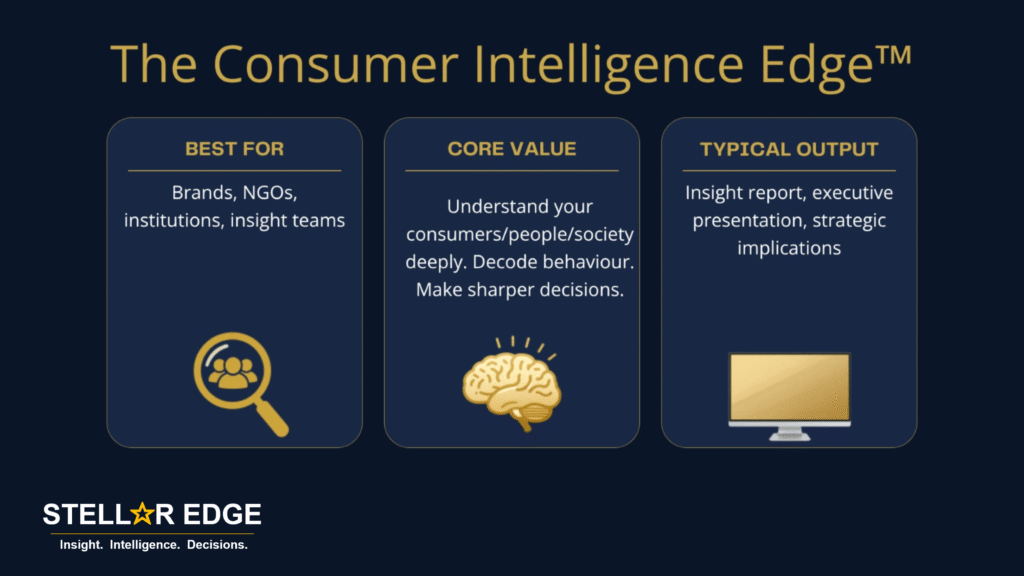 The Consumer Intelligence Edge™

BEST FOR

Brands, NGOs, institutions, insight teams

CORE VALUE

Understand your consumers/people/society deeply. Decode behaviour. Make sharper decisions.

TYPICAL OUTPUT

Insight report, executive presentation, strategic implications

STELLAR EDGE
Insight. Intelligence. Decisions.